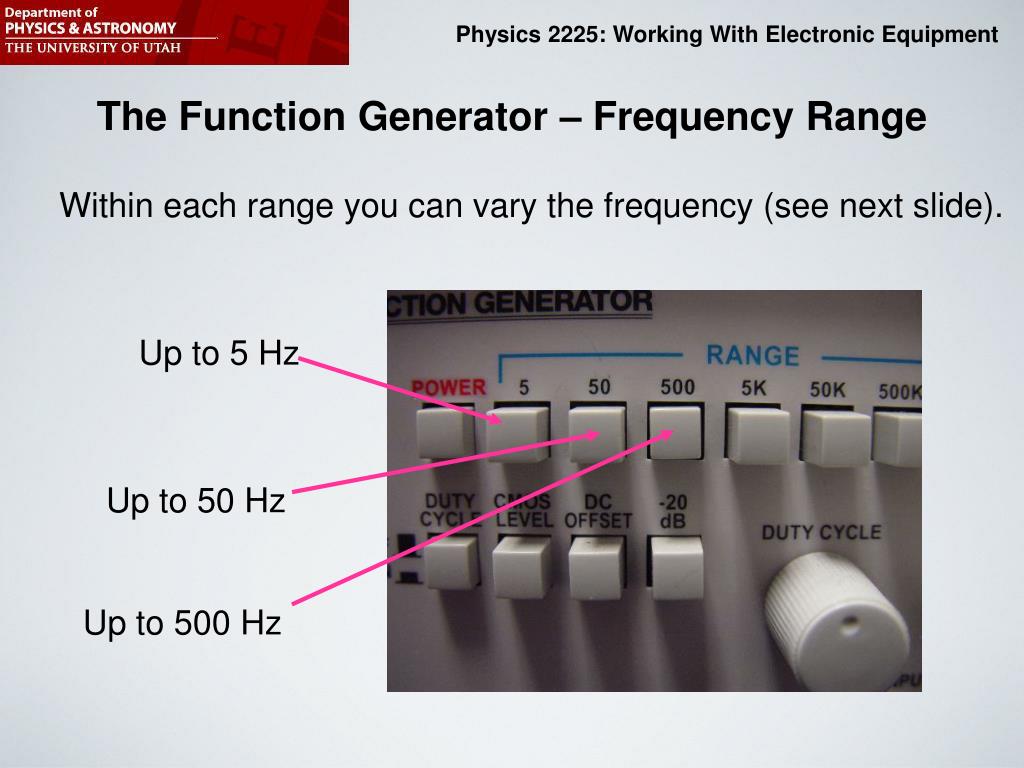 Department of
PHYSICS & ASTRONOMY
THE UNIVERSITY OF UTAH

Physics 2225: Working With Electronic Equipment

The Function Generator – Frequency Range

Within each range you can vary the frequency (see next slide).

Up to 5 Hz

Up to 50 Hz

Up to 500 Hz

CTION GENERATOR

RANGE

POWER 5 50 500 5K 50K 500K

DUTY CYCLE CMOS LEVEL DC OFFSET -20 dB

DUTY CYCLE